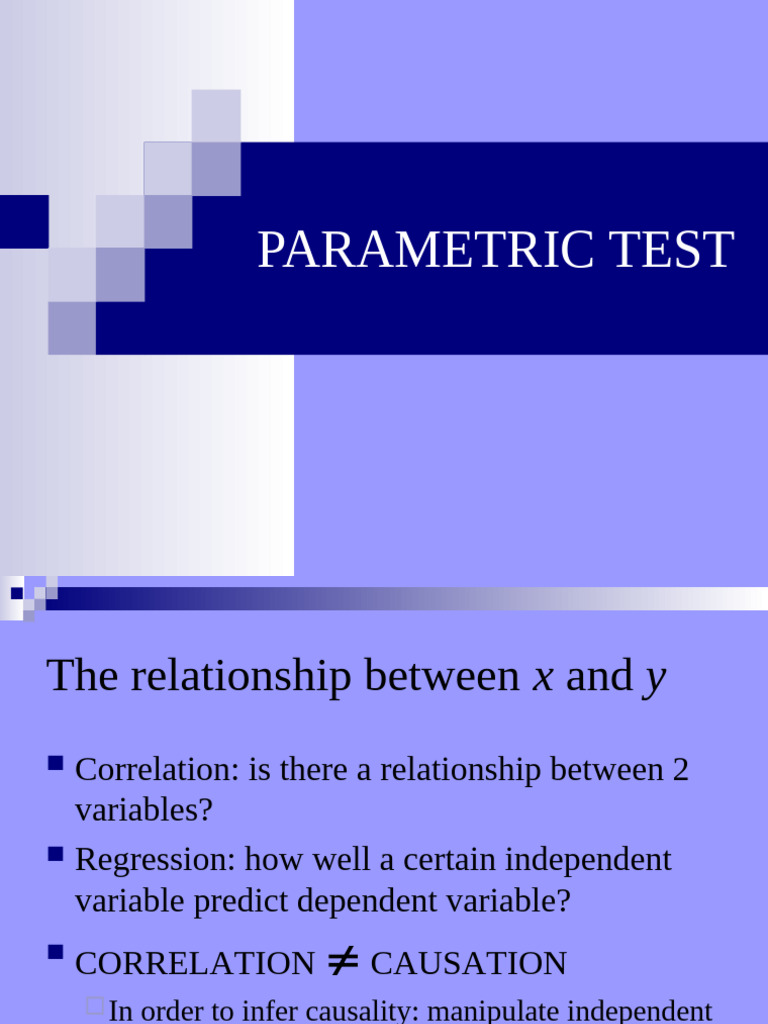 PARAMETRIC TEST

The relationship between $x$ and $y$

Correlation: is there a relationship between 2 variables?

Regression: how well a certain independent variable predict dependent variable?

CORRELATION $\neq$ CAUSATION

In order to infer causality: manipulate independent